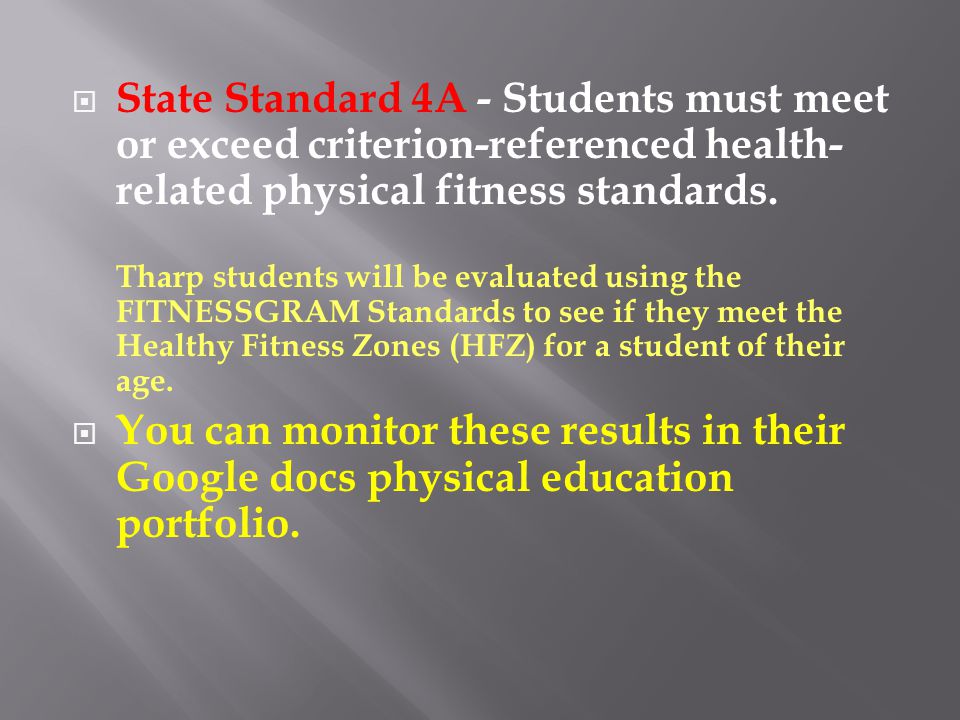 State Standard 4A - Students must meet or exceed criterion-referenced health-related physical fitness standards.

Tharp students will be evaluated using the FITNESSGRAM Standards to see if they meet the Healthy Fitness Zones (HFZ) for a student of their age.

You can monitor these results in their Google docs physical education portfolio.